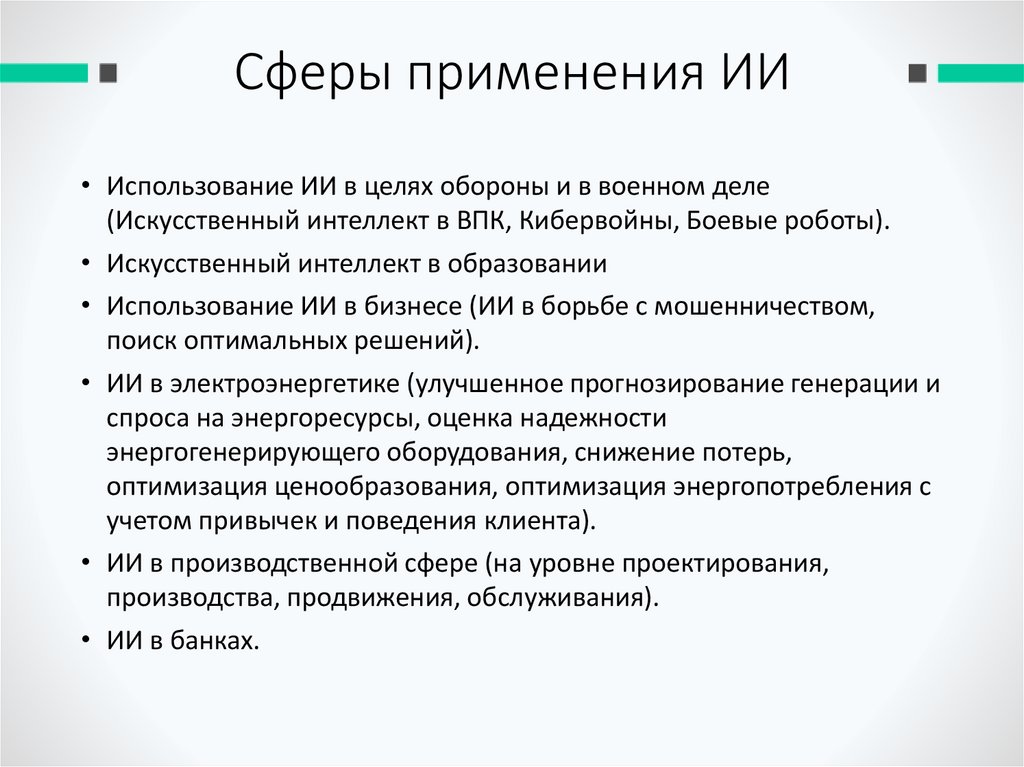 Сферы применения ИИ

• Использование ИИ в целях обороны и в военном деле (Искусственный интеллект в ВПК, Кибервойны, Боевые роботы).
• Искусственный интеллект в образовании
• Использование ИИ в бизнесе (ИИ в борьбе с мошенничеством, поиск оптимальных решений).
• ИИ в электроэнергетике (улучшенное прогнозирование генерации и спроса на энергоресурсы, оценка надежности энергогенерирующего оборудования, снижение потерь, оптимизация ценообразования, оптимизация энергопотребления с учетом привычек и поведения клиента).
• ИИ в производственной сфере (на уровне проектирования, производства, продвижения, обслуживания).
• ИИ в банках.